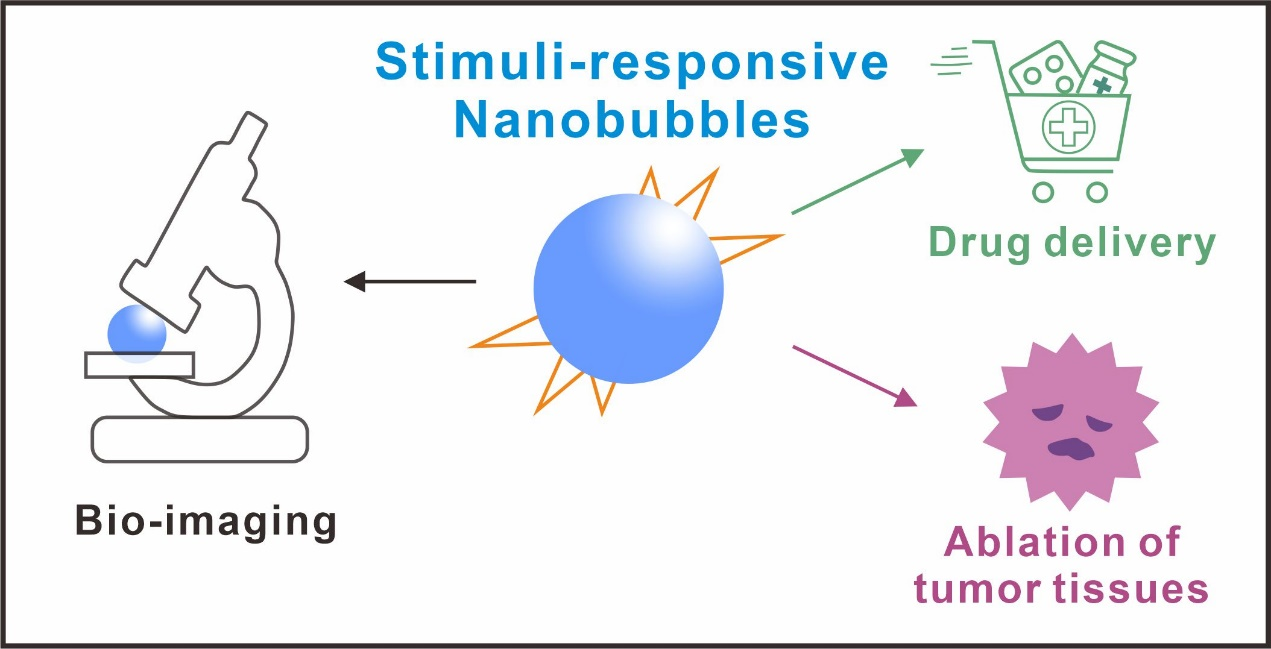 Stimuli-responsive Nanobubbles

Drug delivery

Bio-imaging

Ablation of tumor tissues